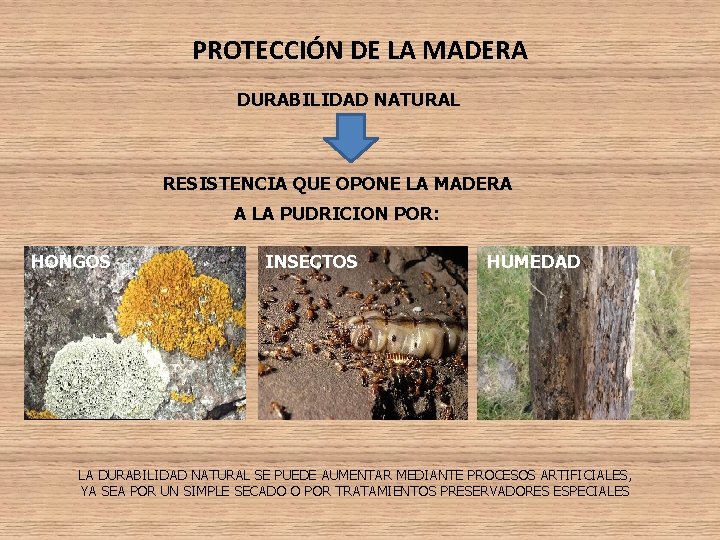 PROTECCIÓN DE LA MADERA

DURABILIDAD NATURAL

RESISTENCIA QUE OPONE LA MADERA A LA PUDRICION POR:

HONGOS

INSECTOS

HUMEDAD

LA DURABILIDAD NATURAL SE PUEDE AUMENTAR MEDIANTE PROCESOS ARTIFICIALES, YA SEA POR UN SIMPLE SECADO O POR TRATAMIENTOS PRESERVADORES ESPECIALES